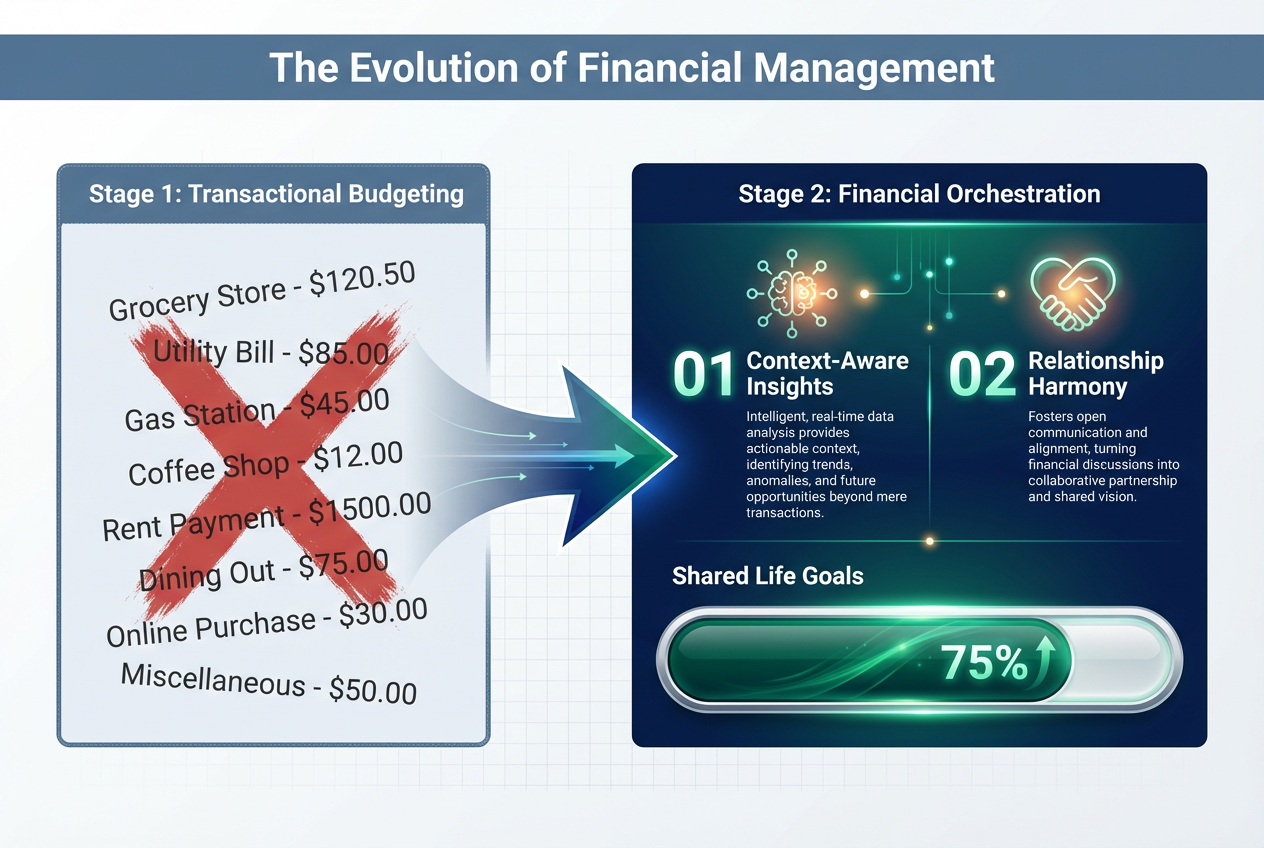 The Evolution of Financial Management

Stage 1: Transactional Budgeting

Grocery Store - $120.50
Utility Bill - $85.00
Gas Station - $45.00
Coffee Shop - $12.00
Rent Payment - $1500.00
Dining Out - $75.00
Online Purchase - $30.00
Miscellaneous - $50.00

Stage 2: Financial Orchestration

01 Context-Aware Insights

Intelligent, real-time data analysis provides actionable context, identifying trends, anomalies, and future opportunities beyond mere transactions.

02 Relationship Harmony

Fosters open communication and alignment, turning financial discussions into collaborative partnership and shared vision.

Shared Life Goals

75%